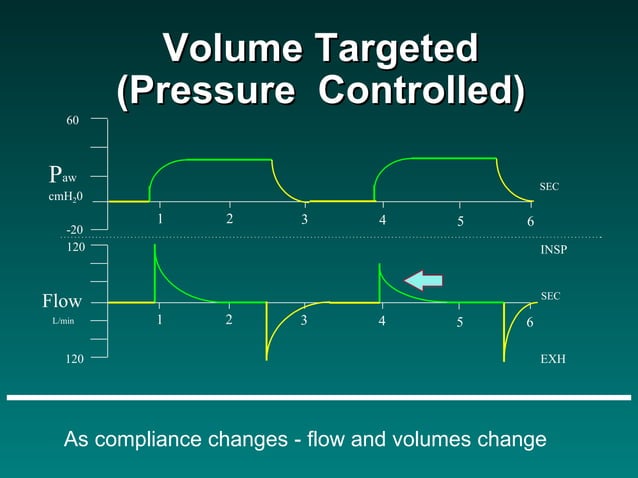 Volume Targeted
(Pressure Controlled)

60

$P_{aw}$
$cmH_20$

-20

1 2 3 4 5 6

SEC

120

INSP

Flow
L/min

SEC

1 2 3 4 5 6

120

EXH

As compliance changes - flow and volumes change